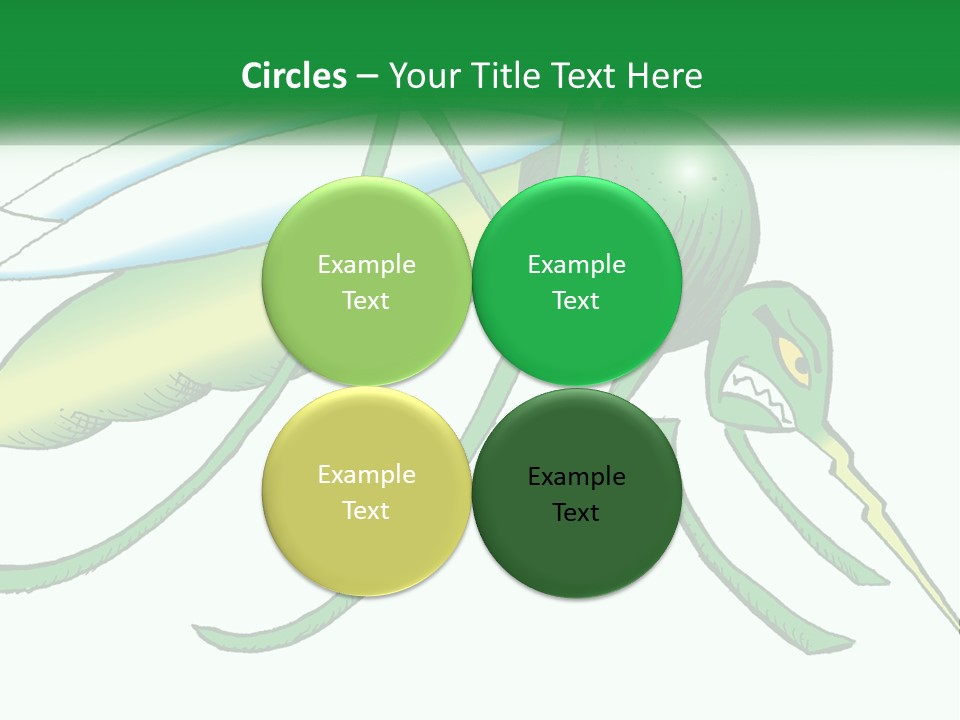 Circles – Your Title Text Here

Example Text

Example Text

Example Text

Example Text